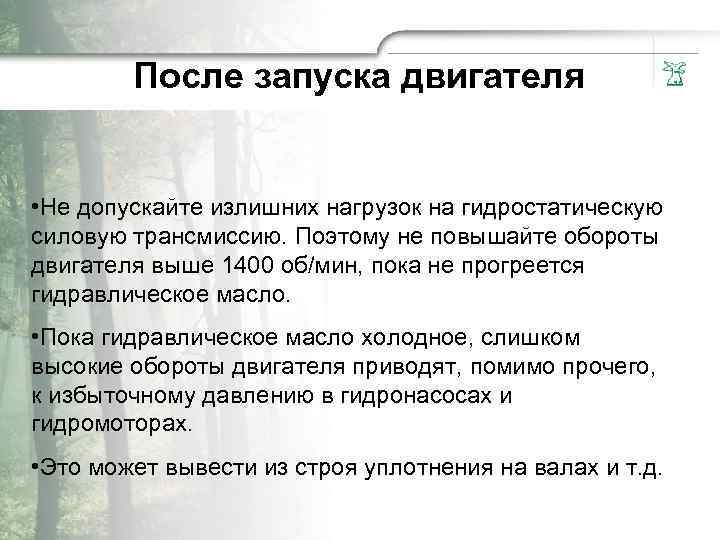 После запуска двигателя

•Не допускайте излишних нагрузок на гидростатическую силовую трансмиссию. Поэтому не повышайте обороты двигателя выше 1400 об/мин, пока не прогреется гидравлическое масло.

•Пока гидравлическое масло холодное, слишком высокие обороты двигателя приводят, помимо прочего, к избыточному давлению в гидронасосах и гидромоторах.

•Это может вывести из строя уплотнения на валах и т.д.